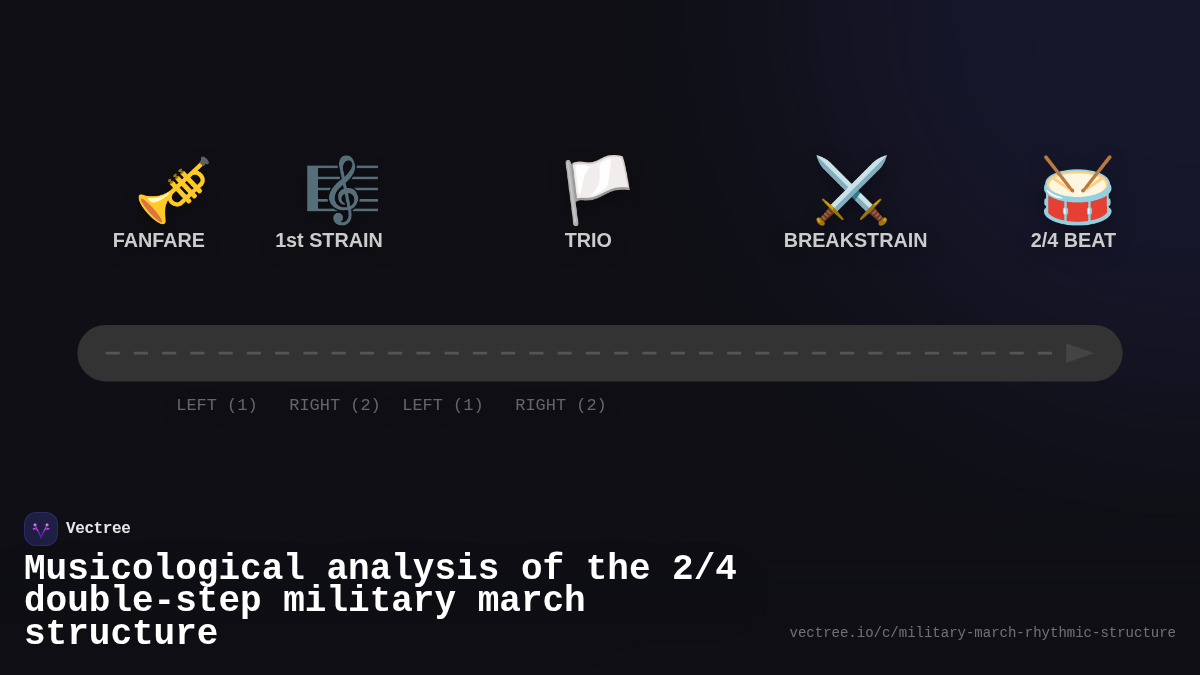 FANFARE
1st STRAIN
TRIO
BREAKSTRAIN
2/4 BEAT

LEFT (1) RIGHT (2) LEFT (1) RIGHT (2)

Vectree

Musicological analysis of the 2/4 double-step military march structure

vectree.io/c/military-march-rhythmic-structure